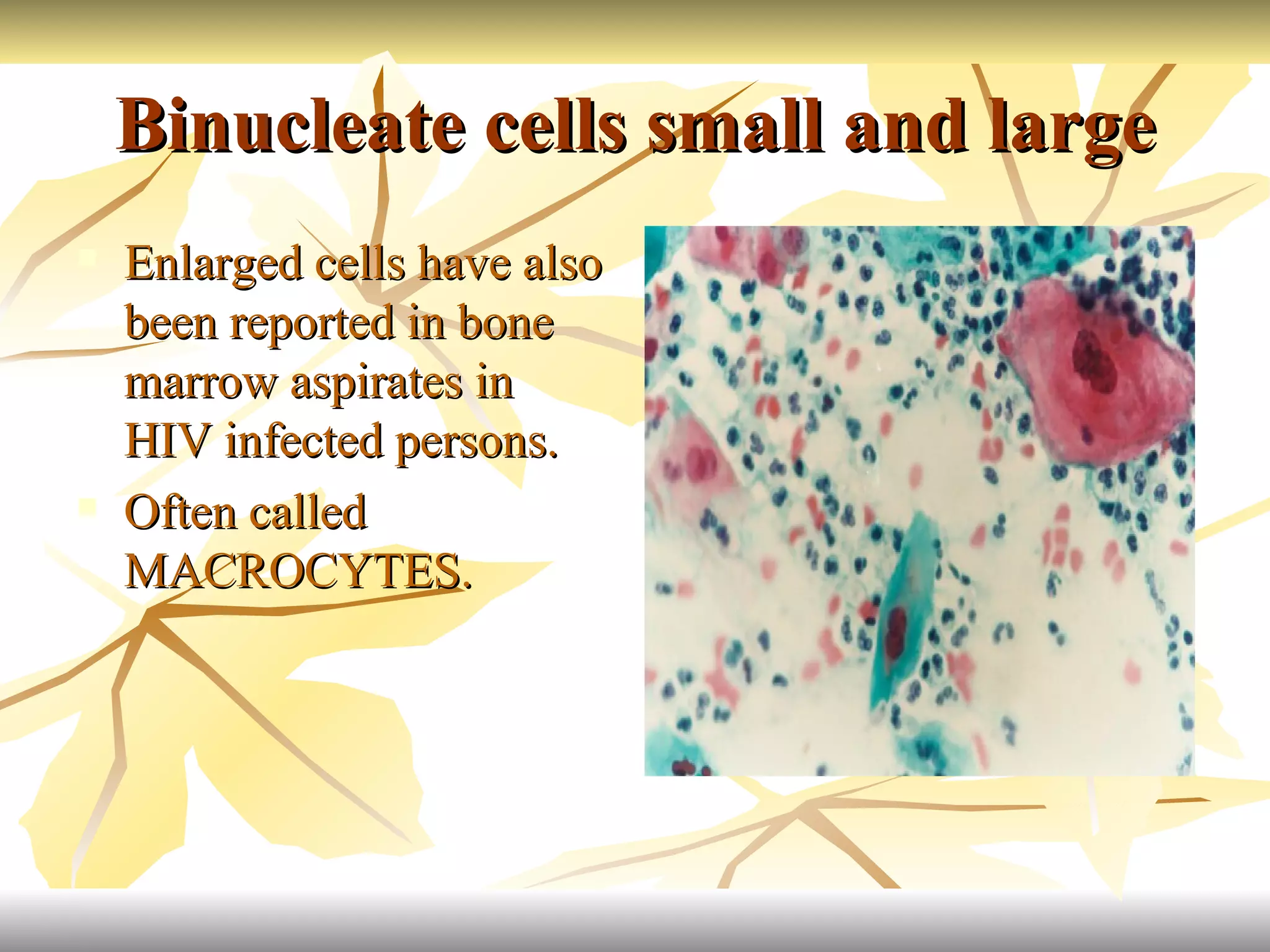 Binucleate cells small and large

Enlarged cells have also been reported in bone marrow aspirates in HIV infected persons.

Often called MACROCYTES.